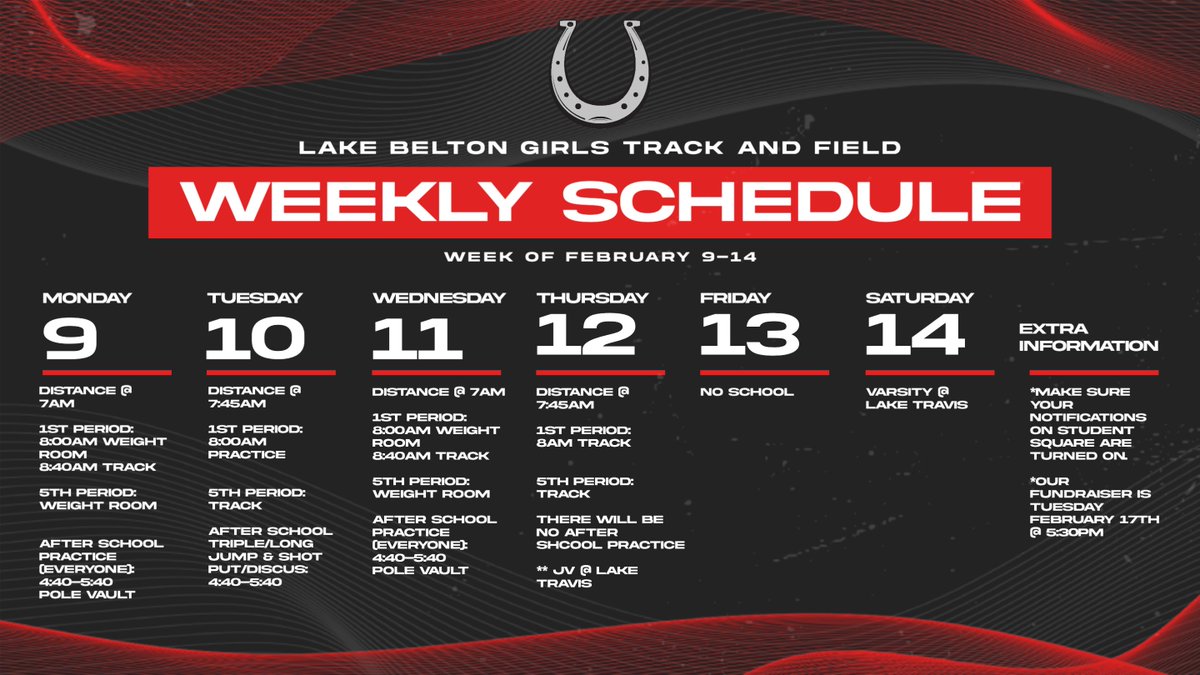 LAKE BELTON GIRLS TRACK AND FIELD

WEEKLY SCHEDULE

WEEK OF FEBRUARY 9–14

MONDAY
9

DISTANCE @ 7AM

1ST PERIOD: 8:00AM WEIGHT ROOM 8:40AM TRACK

5TH PERIOD: WEIGHT ROOM

AFTER SCHOOL PRACTICE (EVERYONE): 4:40–5:40 POLE VAULT

TUESDAY
10

DISTANCE @ 7:45AM

1ST PERIOD: 8:00AM PRACTICE

5TH PERIOD: TRACK

AFTER SCHOOL TRIPLE/LONG JUMP & SHOT PUT/DISCUS: 4:40–5:40

WEDNESDAY
11

DISTANCE @ 7AM

1ST PERIOD: 8:00AM WEIGHT ROOM 8:40AM TRACK

5TH PERIOD: WEIGHT ROOM

AFTER SCHOOL PRACTICE (EVERYONE): 4:40–5:40 POLE VAULT

THURSDAY
12

DISTANCE @ 7:45AM

1ST PERIOD: 8AM TRACK

5TH PERIOD: TRACK

THERE WILL BE NO AFTER SHCOOL PRACTICE

** JV @ LAKE TRAVIS

FRIDAY
13

NO SCHOOL

SATURDAY
14

VARSITY @ LAKE TRAVIS

EXTRA INFORMATION

*MAKE SURE YOUR NOTIFICATIONS ON STUDENT SQUARE ARE TURNED ON.

*OUR FUNDRAISER IS TUESDAY FEBRUARY 17TH @ 5:30PM